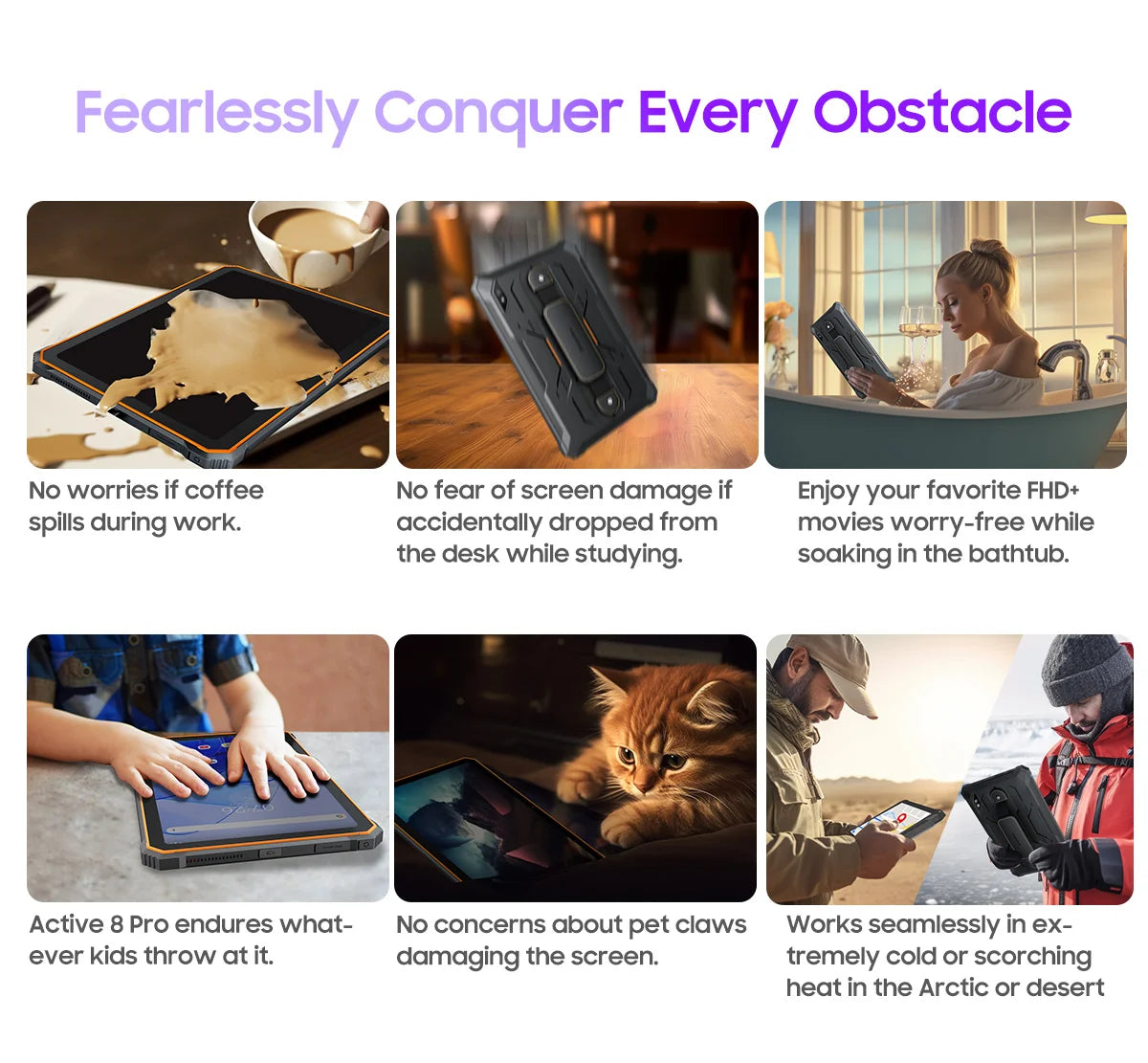 Fearlessly Conquer Every Obstacle

No worries if coffee spills during work.

No fear of screen damage if accidentally dropped from the desk while studying.

Enjoy your favorite FHD+ movies worry-free while soaking in the bathtub.

Active 8 Pro endures whatever kids throw at it.

No concerns about pet claws damaging the screen.

Works seamlessly in extremely cold or scorching heat in the Arctic or desert